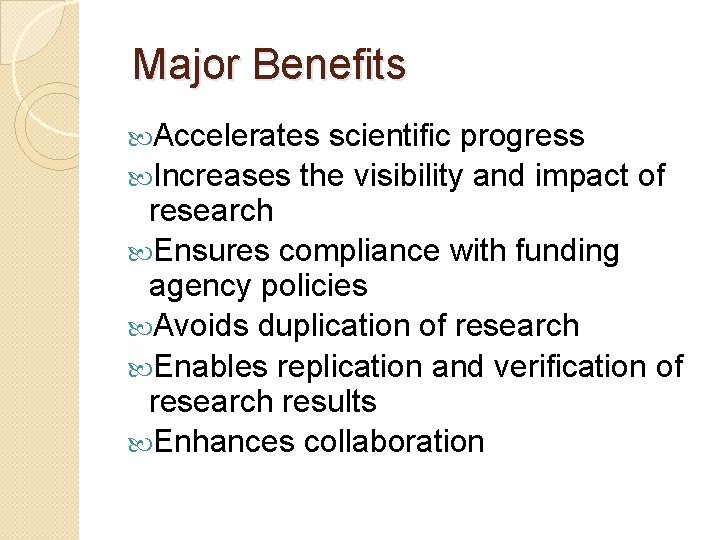 Major Benefits

- Accelerates scientific progress
- Increases the visibility and impact of research
- Ensures compliance with funding agency policies
- Avoids duplication of research
- Enables replication and verification of research results
- Enhances collaboration